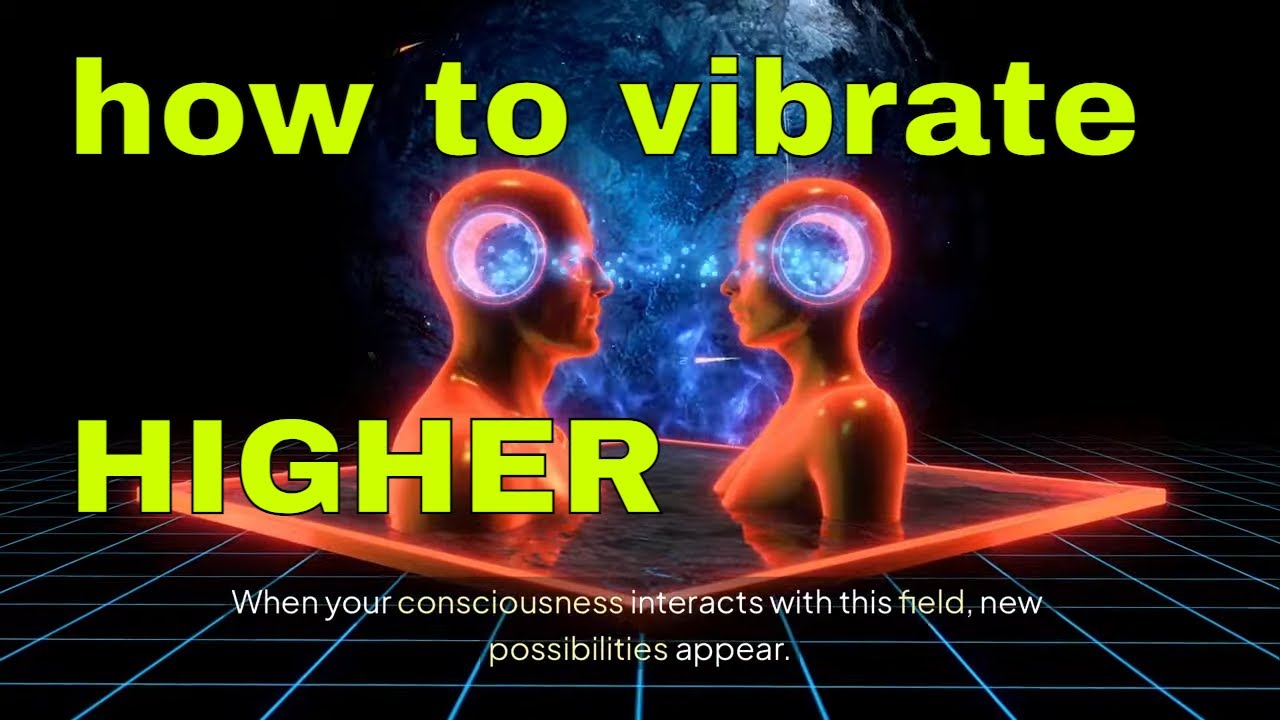 how to vibrate

HIGHER

When your consciousness interacts with this field, new possibilities appear.